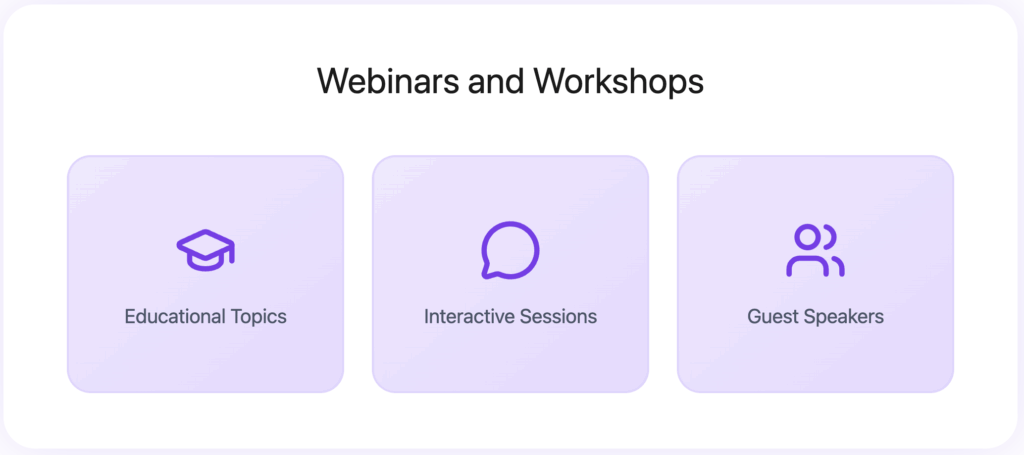 Webinars and Workshops

Educational Topics

Interactive Sessions

Guest Speakers